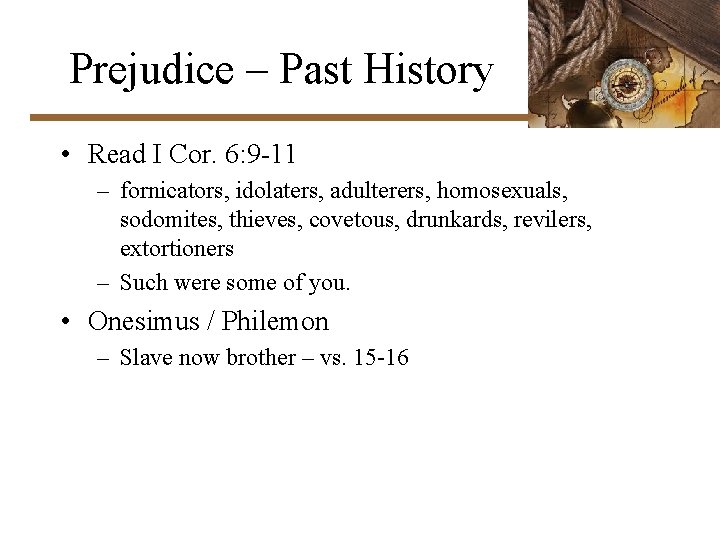 Prejudice – Past History

• Read I Cor. 6:9-11
– fornicators, idolaters, adulterers, homosexuals, sodomites, thieves, covetous, drunkards, revilers, extortioners
– Such were some of you.

• Onesimus / Philemon
– Slave now brother – vs. 15-16